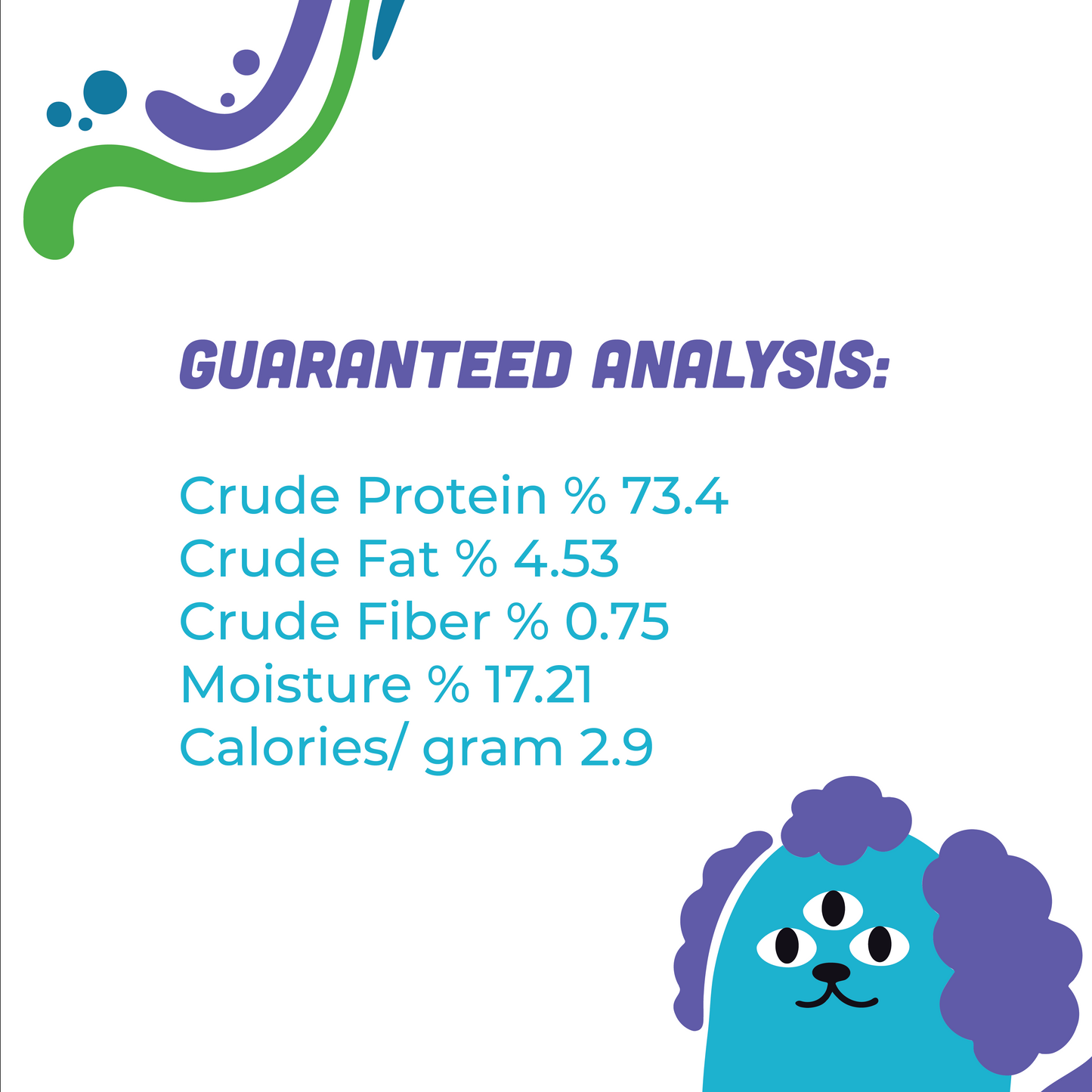 GUARANTEED ANALYSIS:

Crude Protein % 73.4
Crude Fat % 4.53
Crude Fiber % 0.75
Moisture % 17.21
Calories/ gram 2.9